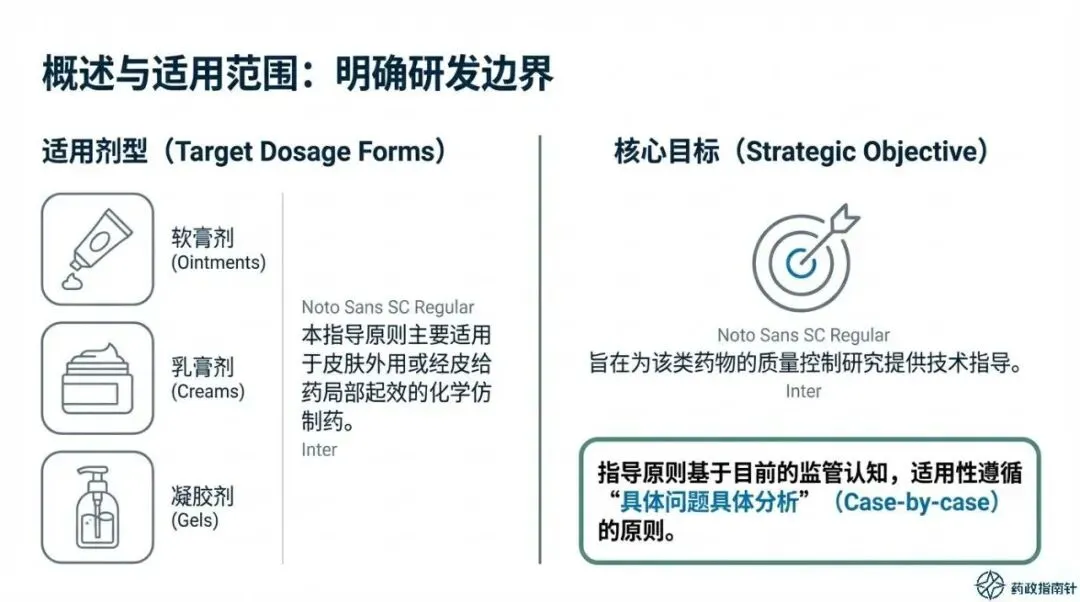 概述与适用范围：明确研发边界

适用剂型（Target Dosage Forms）

软膏剂
(Ointments)

乳膏剂
(Creams)

凝胶剂
(Gels)

Noto Sans SC Regular
本指导原则主要适用于皮肤外用或经皮给药局部起效的化学仿制药。
Inter

核心目标（Strategic Objective）

Noto Sans SC Regular
旨在为该类药物的质量控制研究提供技术指导。
Inter

指导原则基于目前的监管认知，适用性遵循“具体问题具体分析”（Case-by-case）的原则。

药政指南针